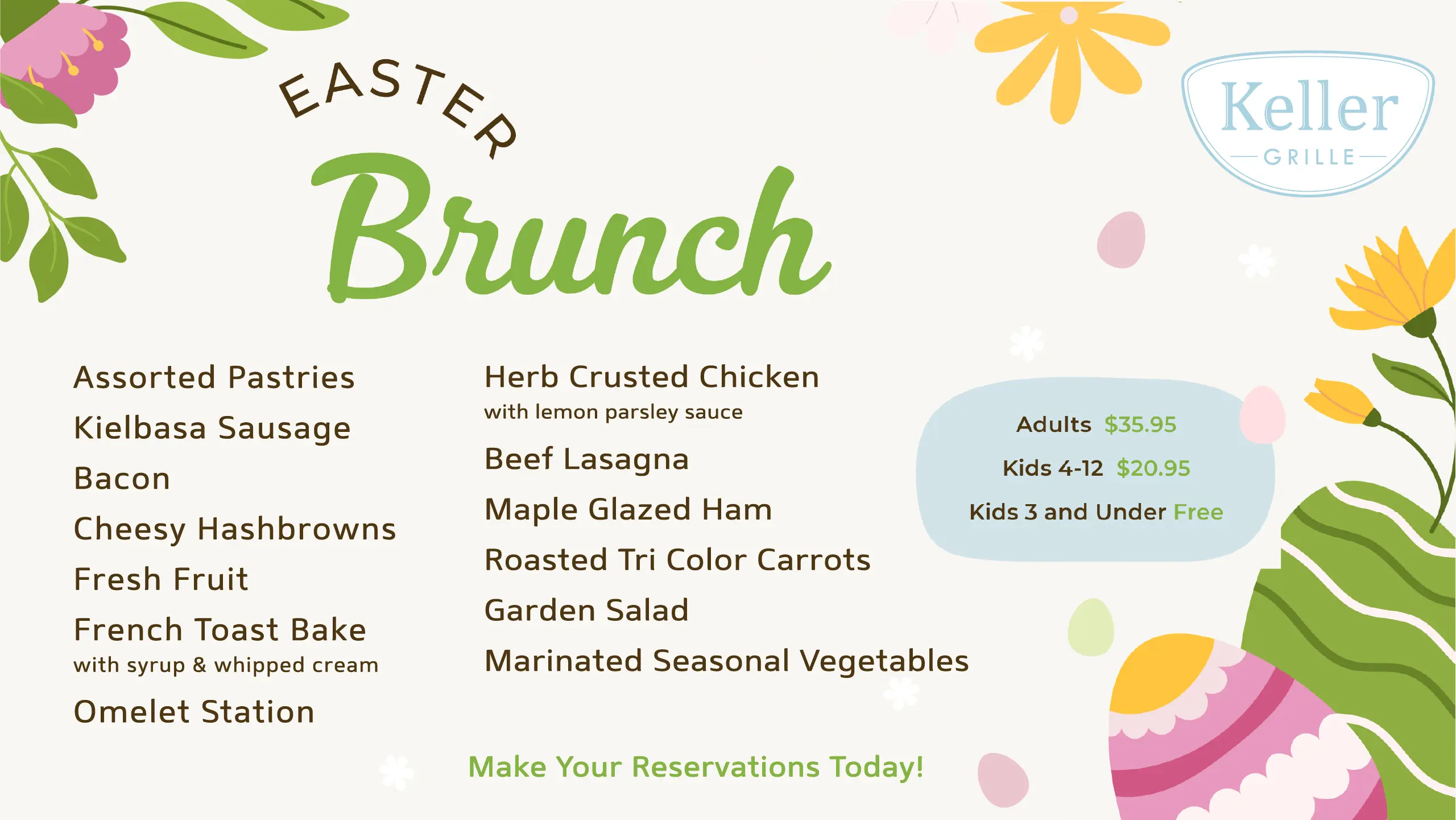 EASTER
Brunch

Keller
GRILLE

Assorted Pastries
Kielbasa Sausage
Bacon
Cheesy Hashbrowns
Fresh Fruit
French Toast Bake
with syrup & whipped cream
Omelet Station

Herb Crusted Chicken
with lemon parsley sauce
Beef Lasagna
Maple Glazed Ham
Roasted Tri Color Carrots
Garden Salad
Marinated Seasonal Vegetables

Adults $35.95
Kids 4-12 $20.95
Kids 3 and Under Free

Make Your Reservations Today!